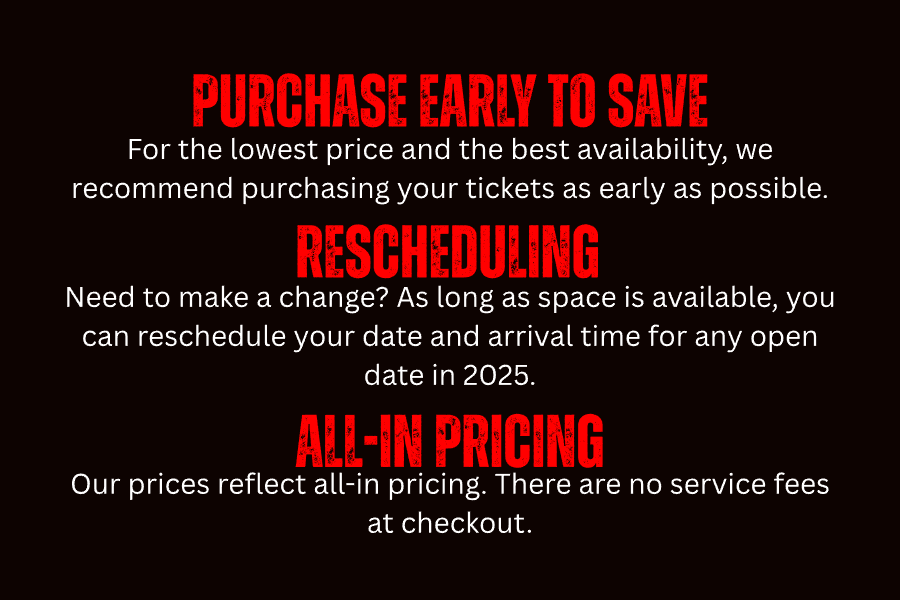 PURCHASE EARLY TO SAVE

For the lowest price and the best availability, we recommend purchasing your tickets as early as possible.

RESCHEDULING

Need to make a change? As long as space is available, you can reschedule your date and arrival time for any open date in 2025.

ALL-IN PRICING

Our prices reflect all-in pricing. There are no service fees at checkout.